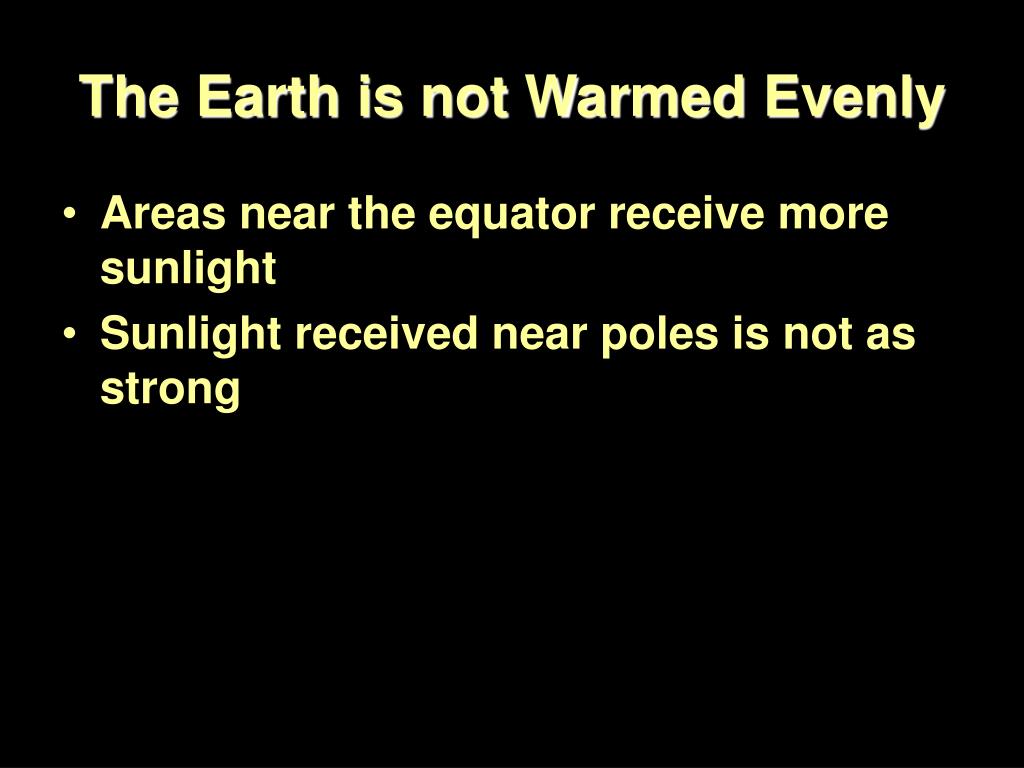 The Earth is not Warmed Evenly

• Areas near the equator receive more sunlight
• Sunlight received near poles is not as strong